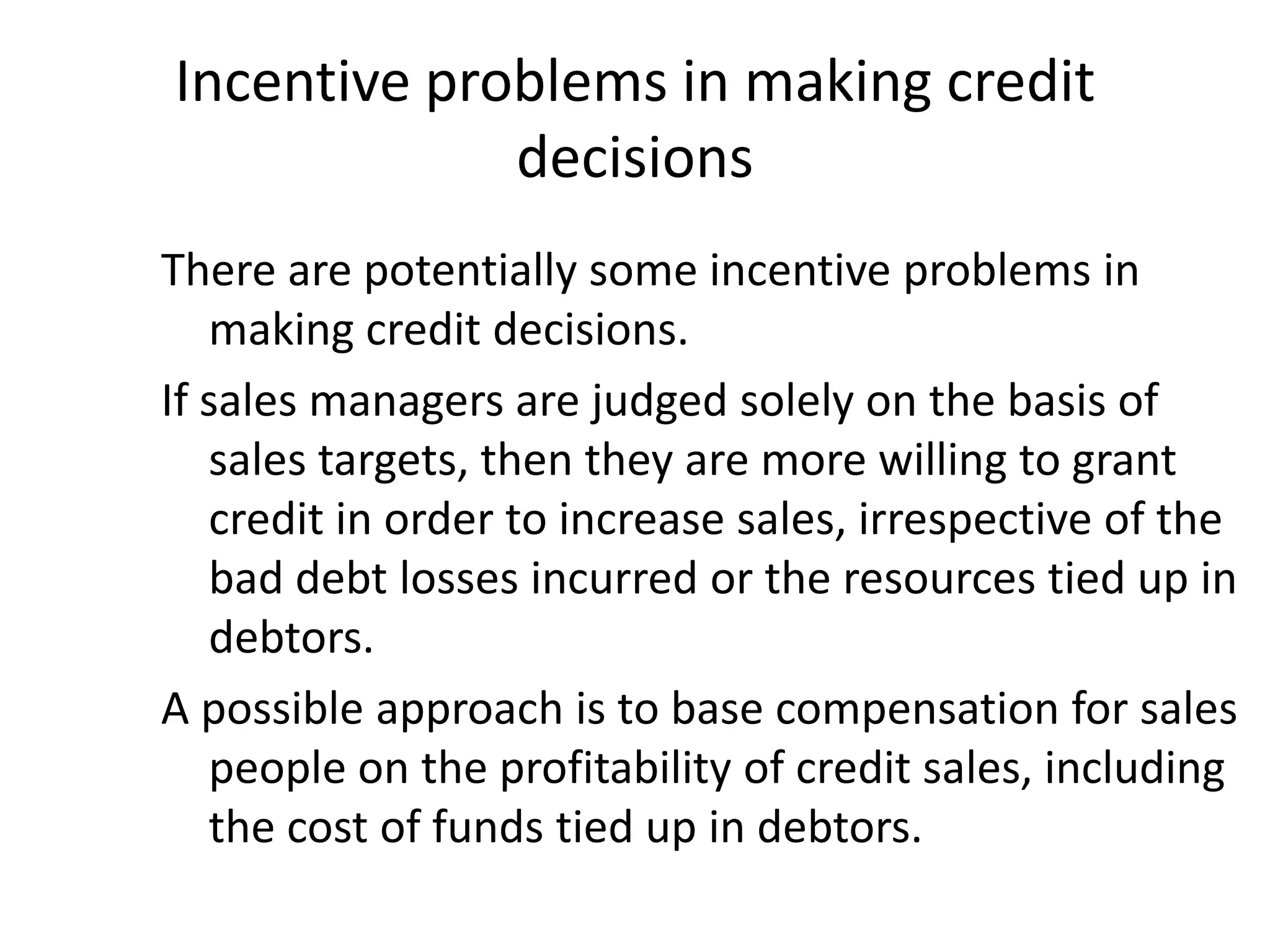 Incentive problems in making credit decisions

There are potentially some incentive problems in making credit decisions.

If sales managers are judged solely on the basis of sales targets, then they are more willing to grant credit in order to increase sales, irrespective of the bad debt losses incurred or the resources tied up in debtors.

A possible approach is to base compensation for sales people on the profitability of credit sales, including the cost of funds tied up in debtors.